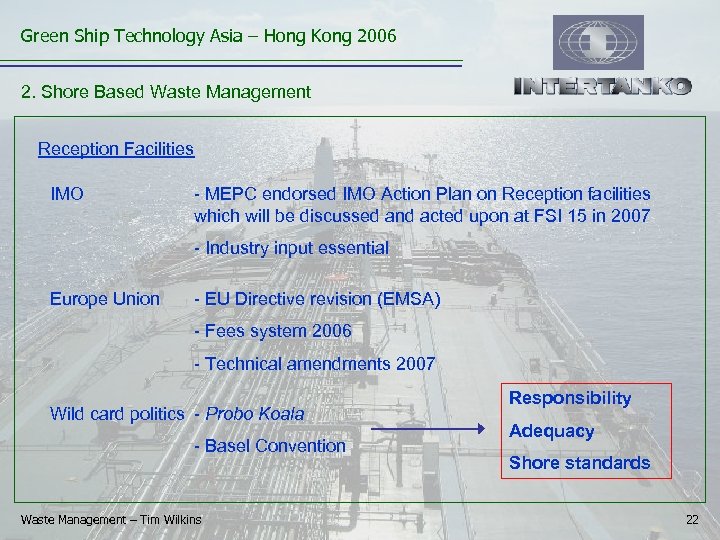 Green Ship Technology Asia – Hong Kong 2006

INTERTANKO

2. Shore Based Waste Management

Reception Facilities

IMO - MEPC endorsed IMO Action Plan on Reception facilities which will be discussed and acted upon at FSI 15 in 2007

- Industry input essential

Europe Union - EU Directive revision (EMSA)

- Fees system 2006

- Technical amendments 2007

Wild card politics - Probo Koala

- Basel Convention

Responsibility

Adequacy

Shore standards

Waste Management – Tim Wilkins

22